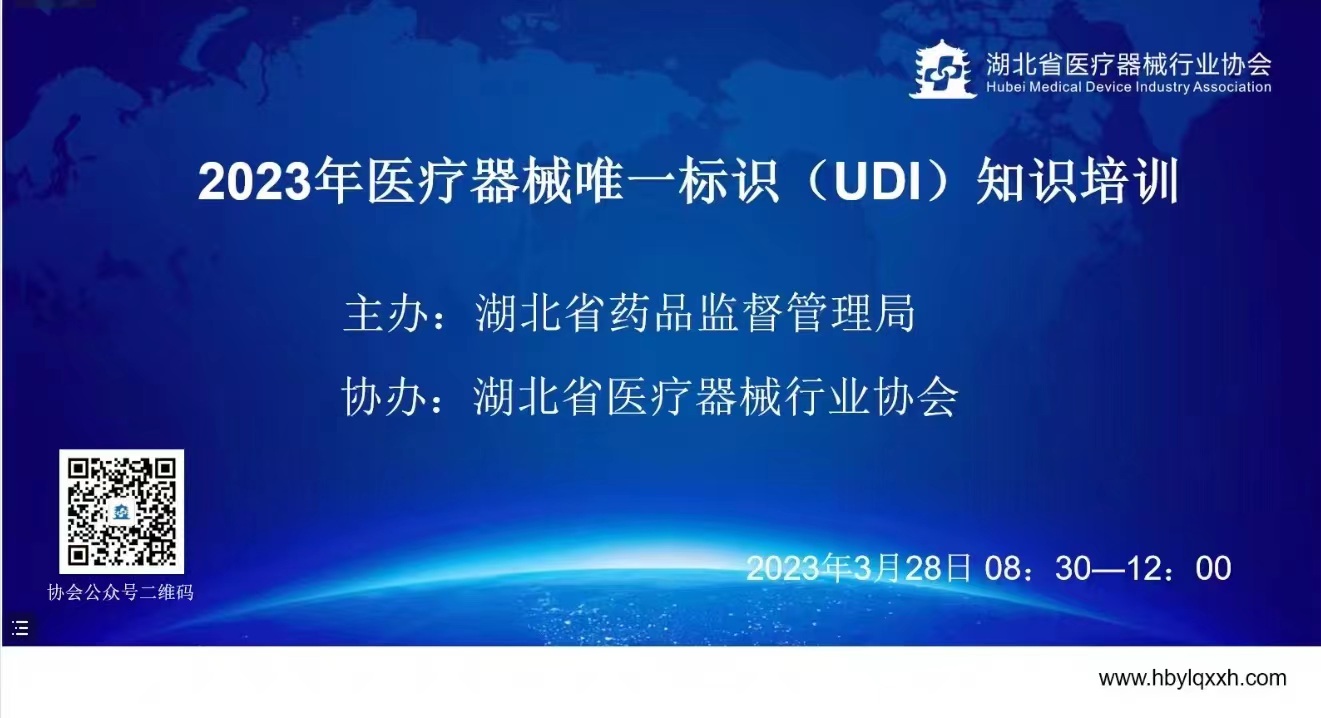 湖北省医疗器械行业协会
Hubei Medical Device Industry Association

2023年医疗器械唯一标识（UDI）知识培训

主办：湖北省药品监督管理局

协办：湖北省医疗器械行业协会

协会公众号二维码

2023年3月28日 08：30—12：00

www.hbylqxxh.com